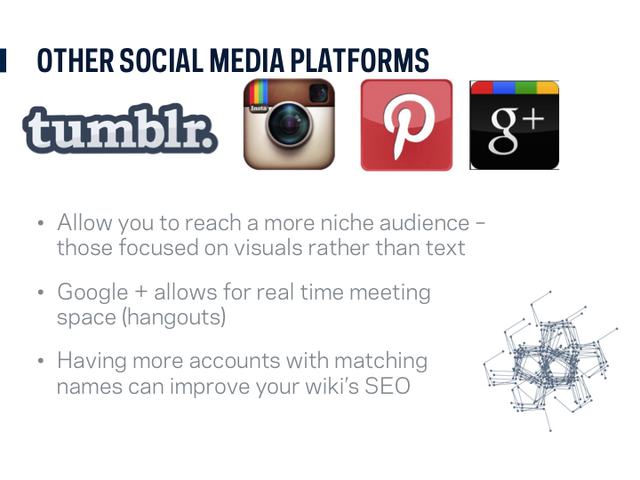 OTHER SOCIAL MEDIA PLATFORMS

tumblr.

Insta

g+

• Allow you to reach a more niche audience – those focused on visuals rather than text

• Google + allows for real time meeting space (hangouts)

• Having more accounts with matching names can improve your wiki's SEO